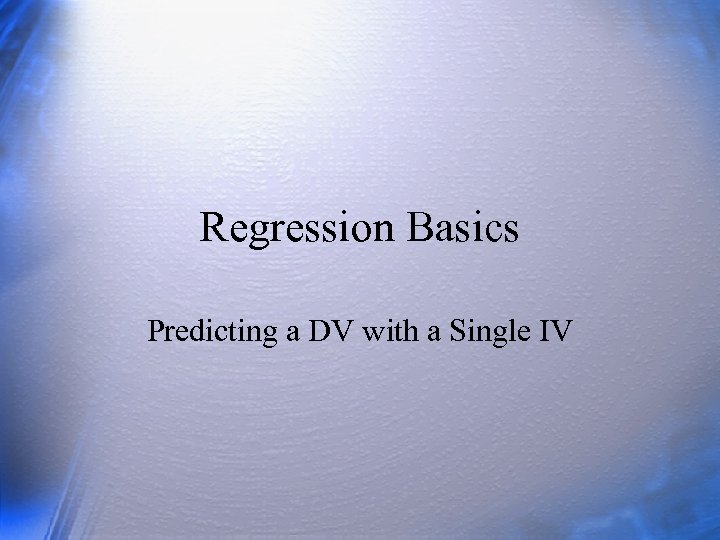 Regression Basics

Predicting a DV with a Single IV